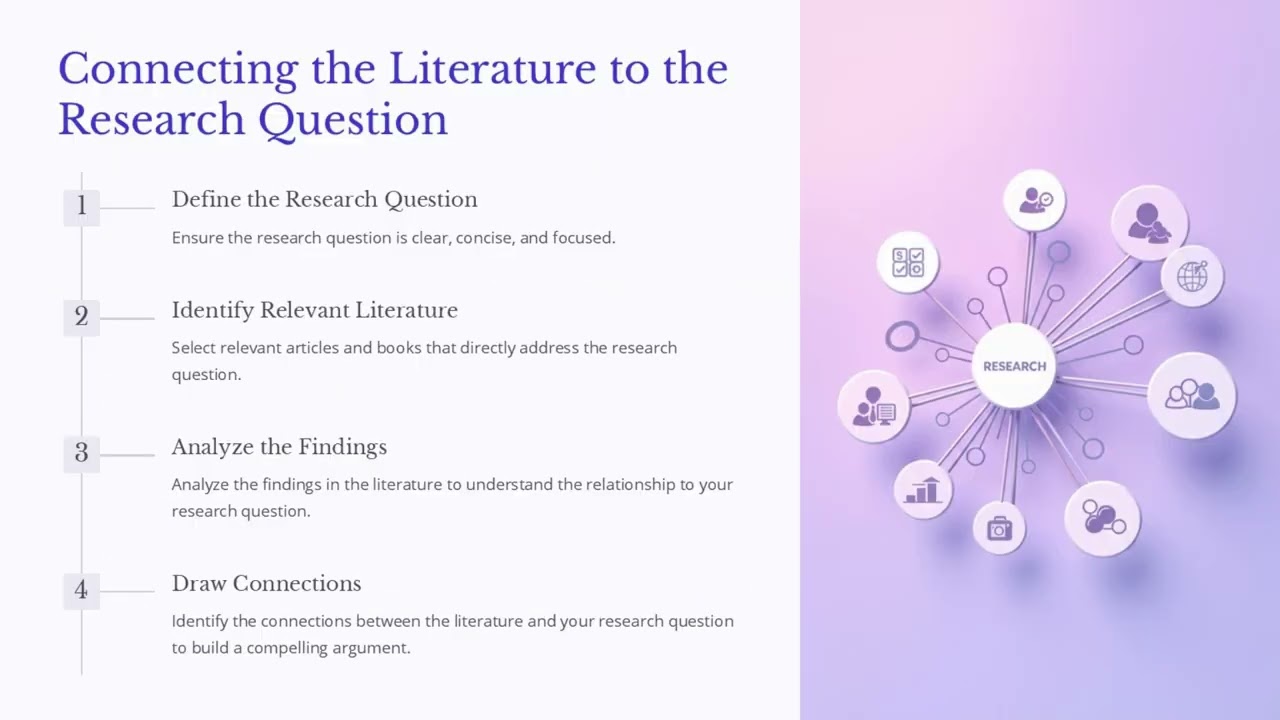 Connecting the Literature to the Research Question

1

Define the Research Question

Ensure the research question is clear, concise, and focused.

2

Identify Relevant Literature

Select relevant articles and books that directly address the research question.

3

Analyze the Findings

Analyze the findings in the literature to understand the relationship to your research question.

4

Draw Connections

Identify the connections between the literature and your research question to build a compelling argument.

RESEARCH